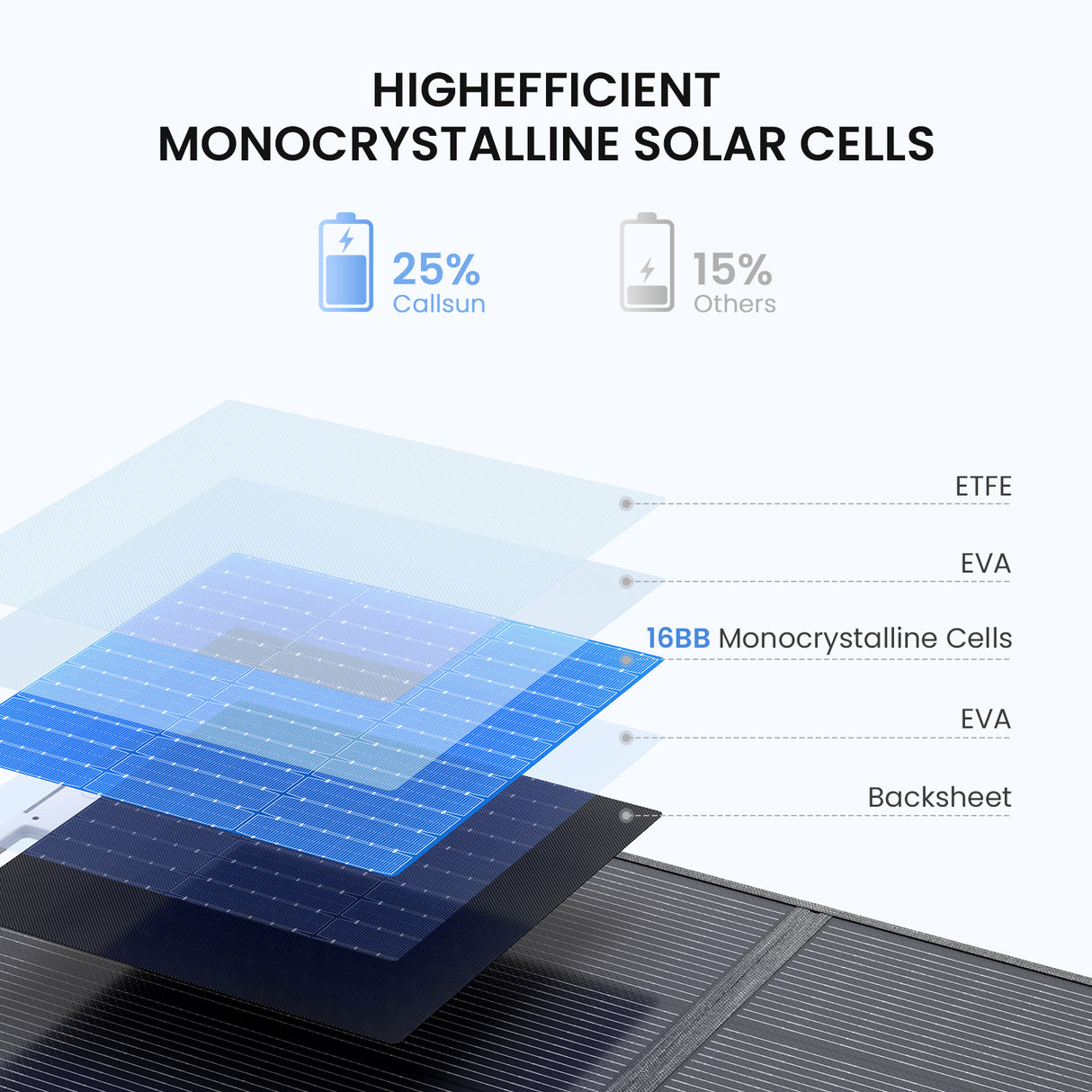 HIGHEFFICIENT
MONOCRYSTALLINE SOLAR CELLS

25%
Callsun

15%
Others

ETFE

EVA

16BB Monocrystalline Cells

EVA

Backsheet